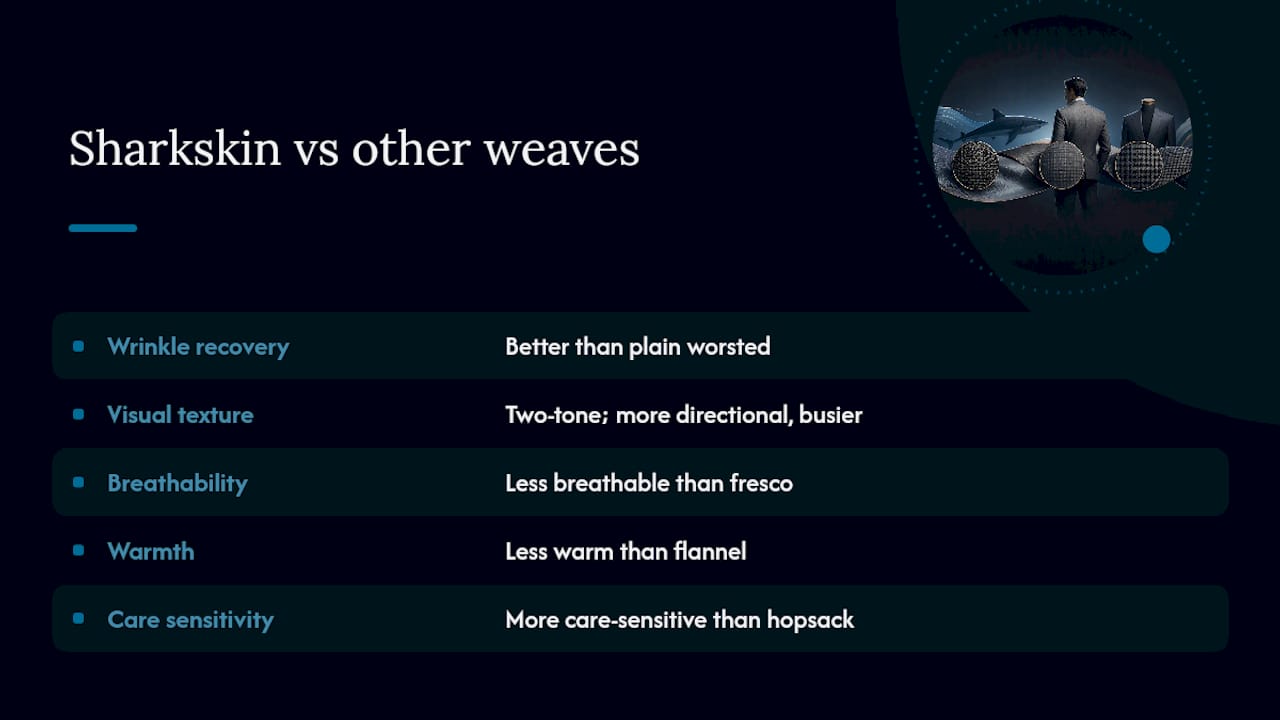 Sharkskin vs other weaves

| | |
|---|---|
| Wrinkle recovery | Better than plain worsted |
| Visual texture | Two-tone; more directional, busier |
| Breathability | Less breathable than fresco |
| Warmth | Less warm than flannel |
| Care sensitivity | More care-sensitive than hopsack |